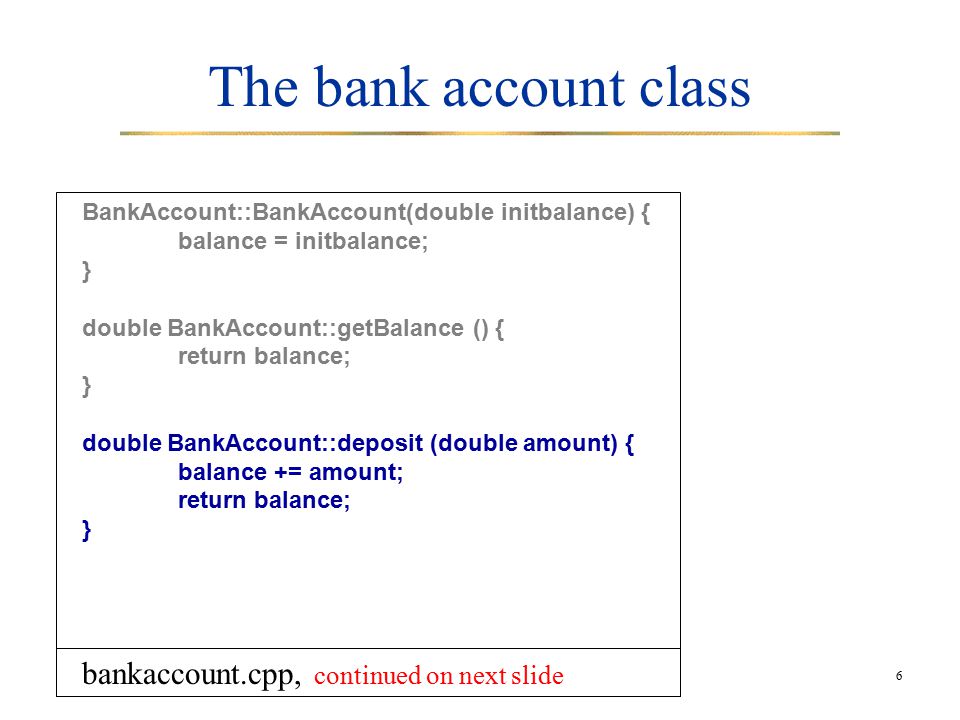 The bank account class

BankAccount::BankAccount(double initbalance) {
    balance = initbalance;
}

double BankAccount::getBalance () {
    return balance;
}

double BankAccount::deposit (double amount) {
    balance += amount;
    return balance;
}

bankaccount.cpp, continued on next slide

6